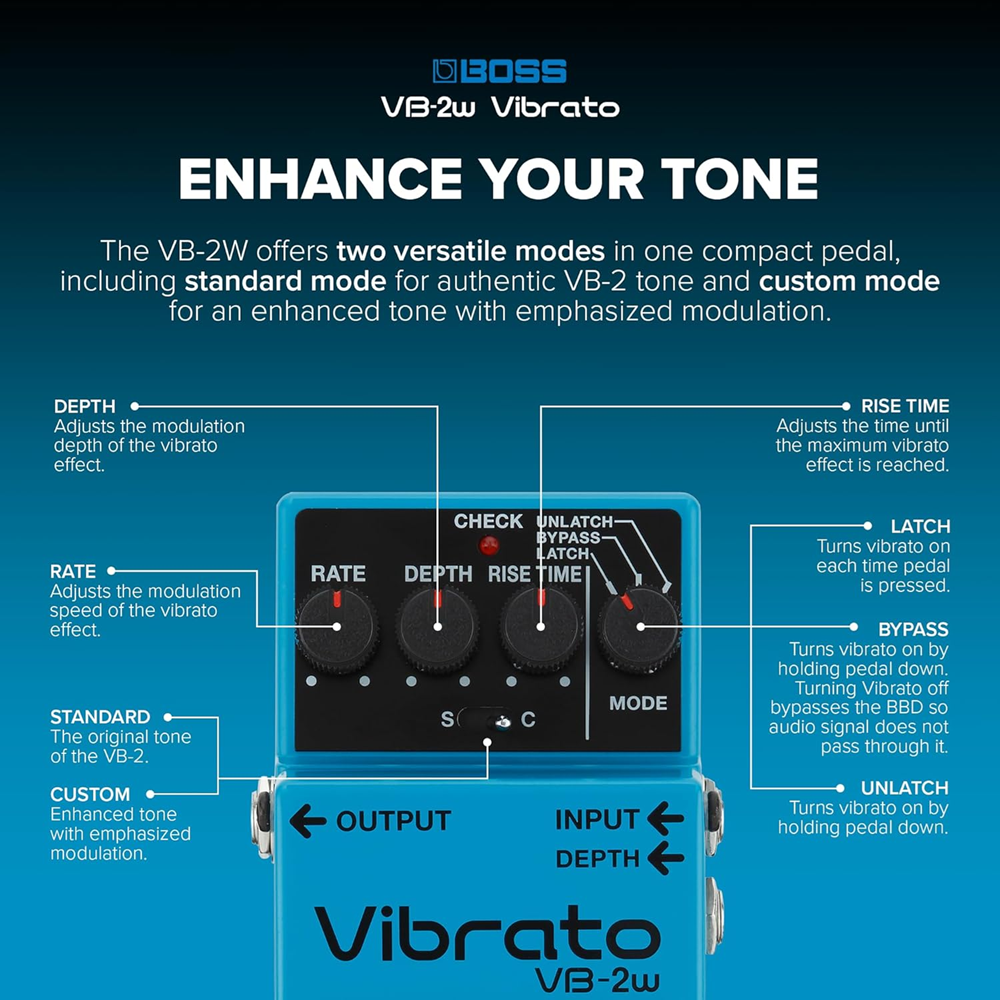 BOSS
VB-2w Vibrato

ENHANCE YOUR TONE

The VB-2W offers two versatile modes in one compact pedal, including standard mode for authentic VB-2 tone and custom mode for an enhanced tone with emphasized modulation.

DEPTH
Adjusts the modulation depth of the vibrato effect.

RATE
Adjusts the modulation speed of the vibrato effect.

STANDARD
The original tone of the VB-2.

CUSTOM
Enhanced tone with emphasized modulation.

RISE TIME
Adjusts the time until the maximum vibrato effect is reached.

LATCH
Turns vibrato on each time pedal is pressed.

BYPASS
Turns vibrato on by holding pedal down. Turning Vibrato off bypasses the BBD so audio signal does not pass through it.

UNLATCH
Turns vibrato on by holding pedal down.

CHECK
UNLATCH
BYPASS
LATCH
RATE
DEPTH
RISE TIME
MODE
S
C

OUTPUT
INPUT
DEPTH

Vibrato
VB-2w